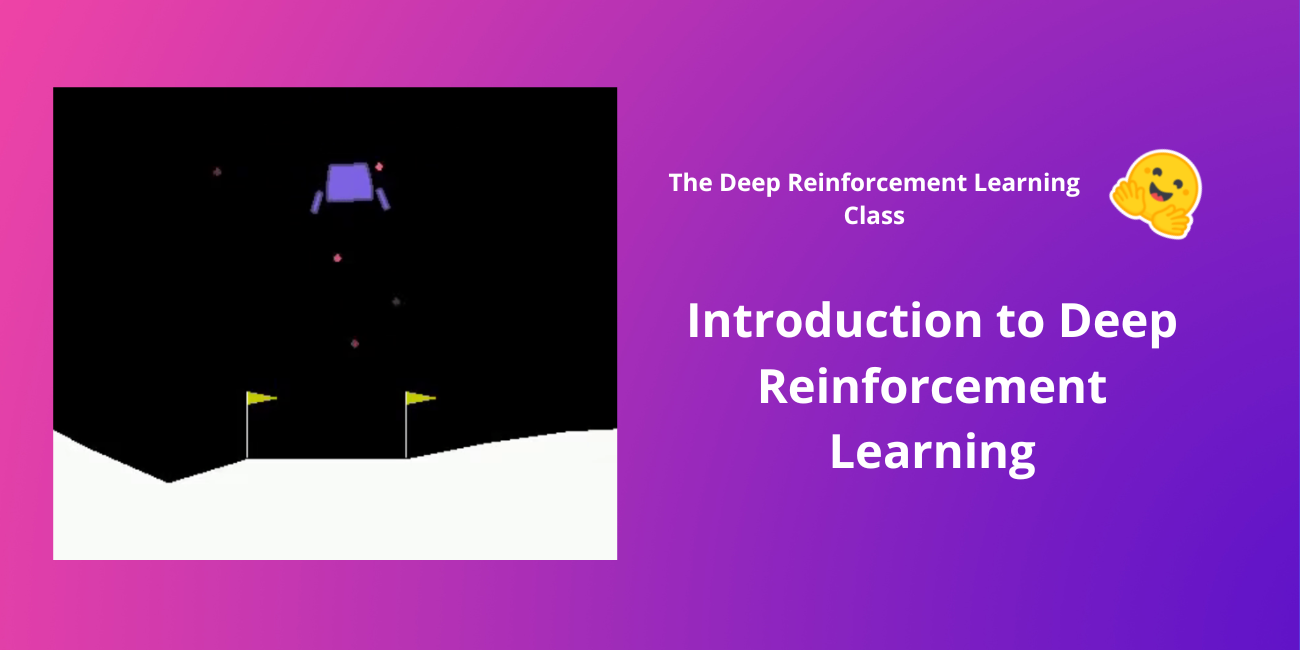 The Deep Reinforcement Learning Class

Introduction to Deep Reinforcement Learning